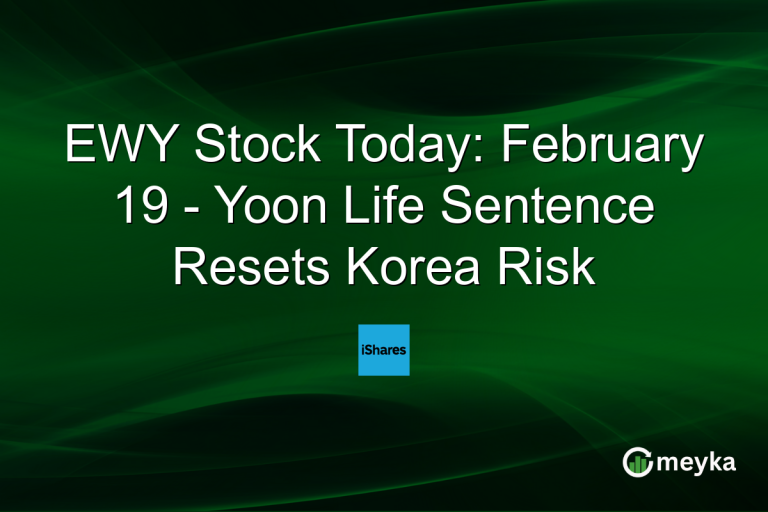 EWY Stock Today: February 19 - Yoon Life Sentence Resets Korea Risk

iShares

meyka